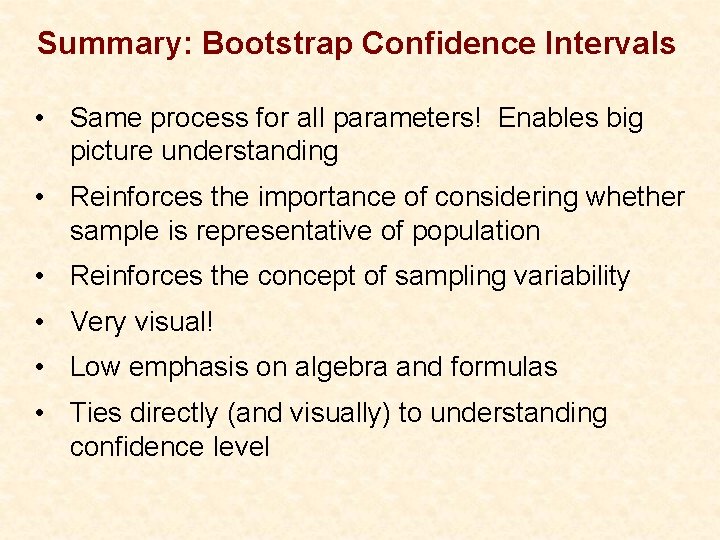 Summary: Bootstrap Confidence Intervals

• Same process for all parameters! Enables big picture understanding

• Reinforces the importance of considering whether sample is representative of population

• Reinforces the concept of sampling variability

• Very visual!

• Low emphasis on algebra and formulas

• Ties directly (and visually) to understanding confidence level